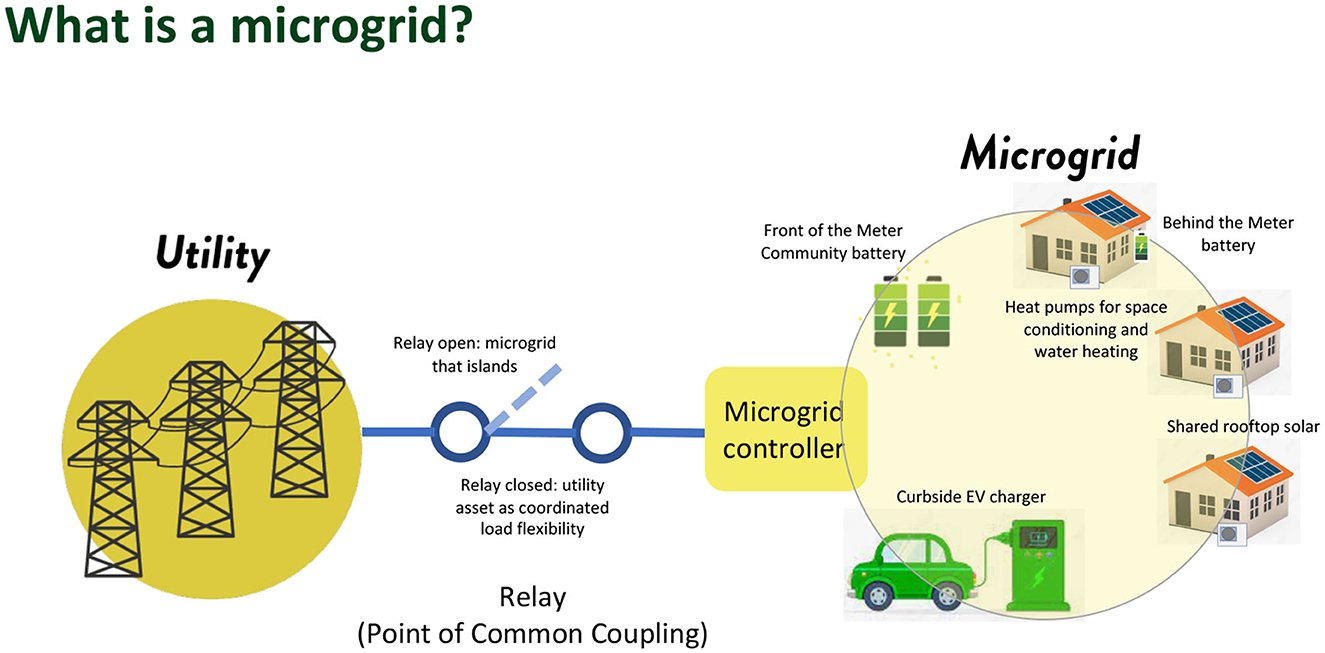 What is a microgrid?

Utility

Relay open: microgrid that islands

Relay closed: utility asset as coordinated load flexibility

Relay
(Point of Common Coupling)

Microgrid controller

Microgrid

Front of the Meter Community battery

Behind the Meter battery

Heat pumps for space conditioning and water heating

Shared rooftop solar

Curbside EV charger